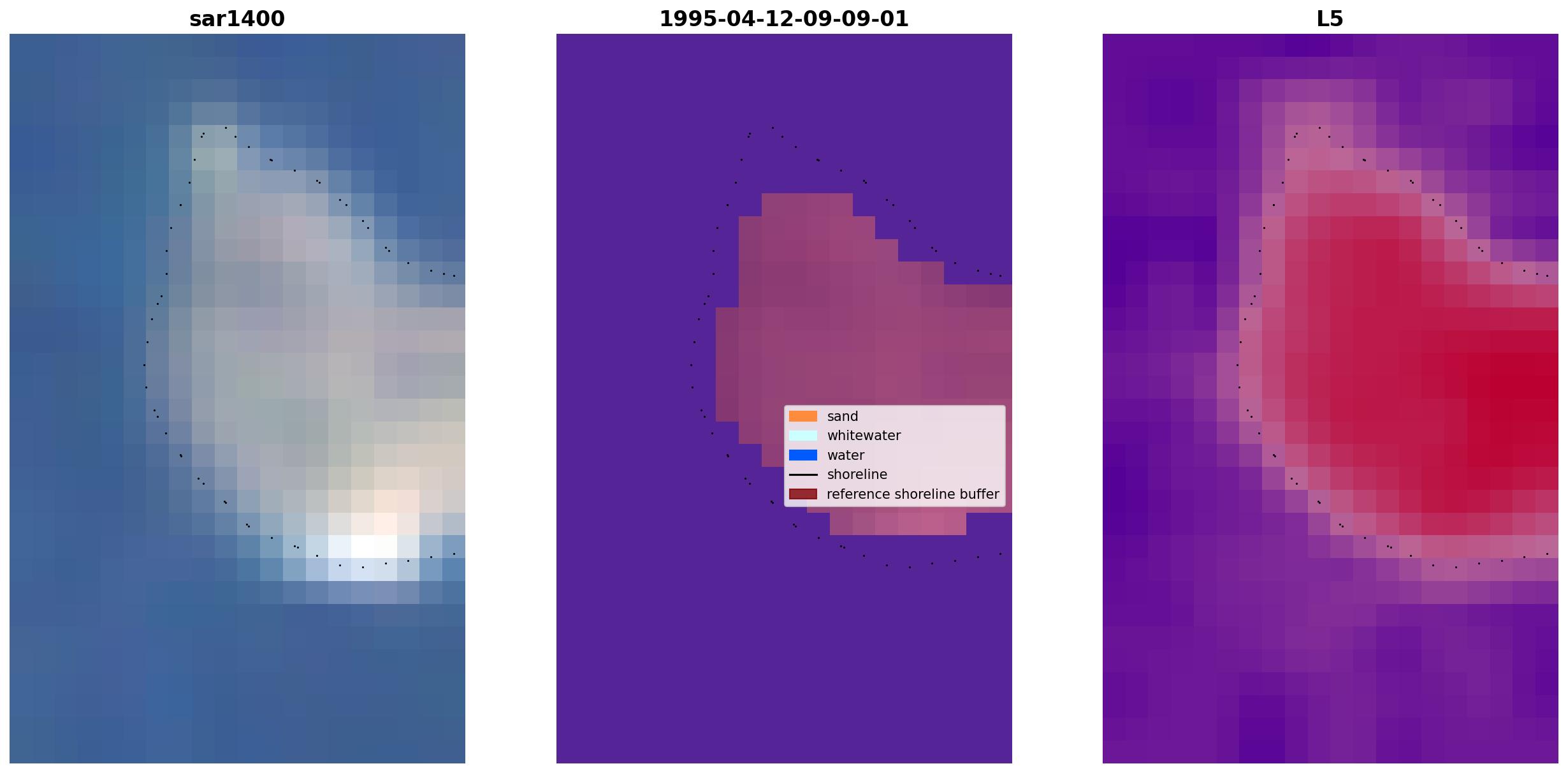 sar1400

1995-04-12-09-09-01

sand
whitewater
water
shoreline
reference shoreline buffer

L5